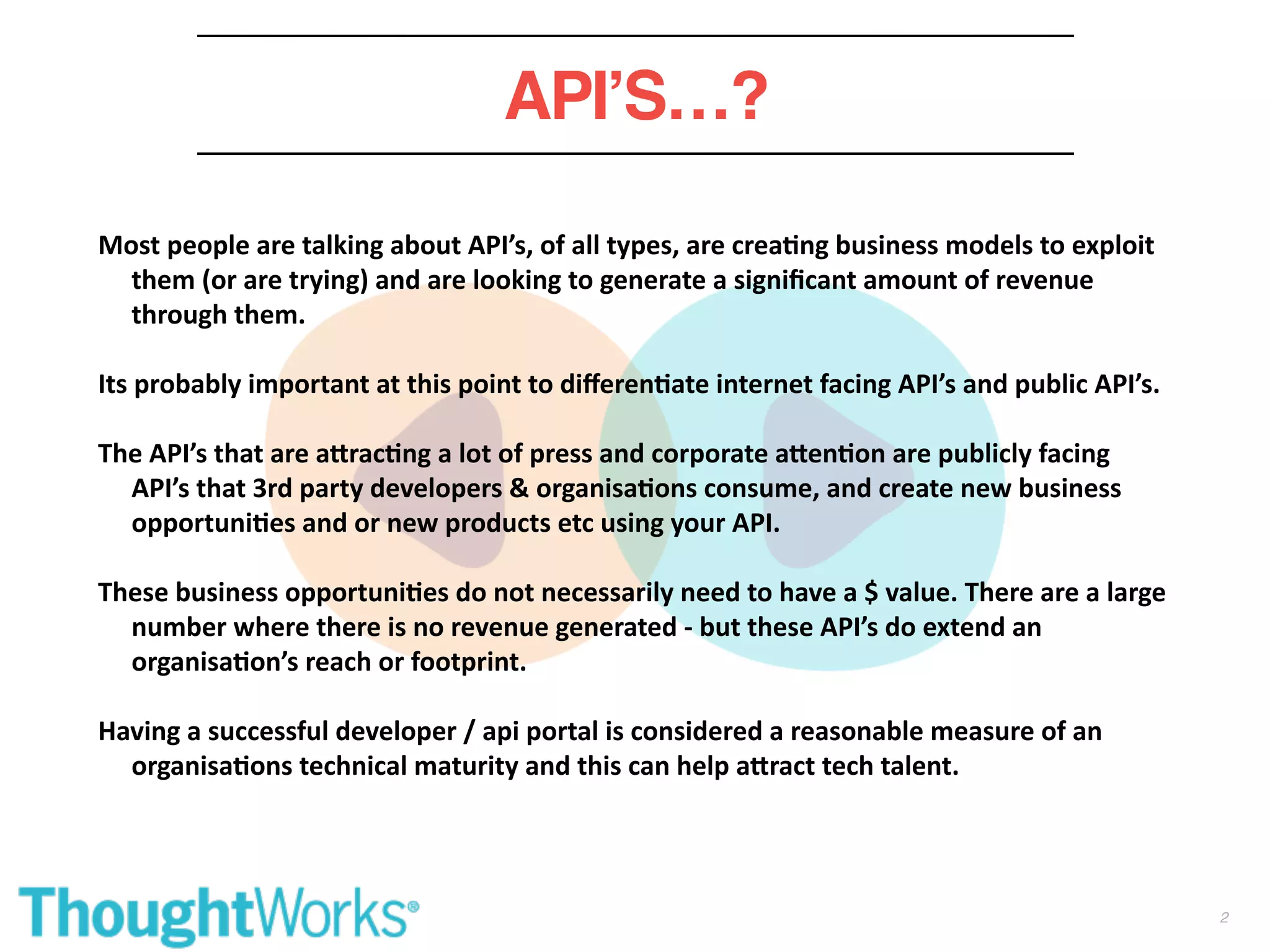 API'S…?

Most people are talking about API's, of all types, are creating business models to exploit them (or are trying) and are looking to generate a significant amount of revenue through them.

Its probably important at this point to differentiate internet facing API's and public API's.

The API's that are attracting a lot of press and corporate attention are publicly facing API's that 3rd party developers & organisations consume, and create new business opportunities and or new products etc using your API.

These business opportunities do not necessarily need to have a $ value. There are a large number where there is no revenue generated - but these API's do extend an organisation's reach or footprint.

Having a successful developer / api portal is considered a reasonable measure of an organisations technical maturity and this can help attract tech talent.

ThoughtWorks®

2